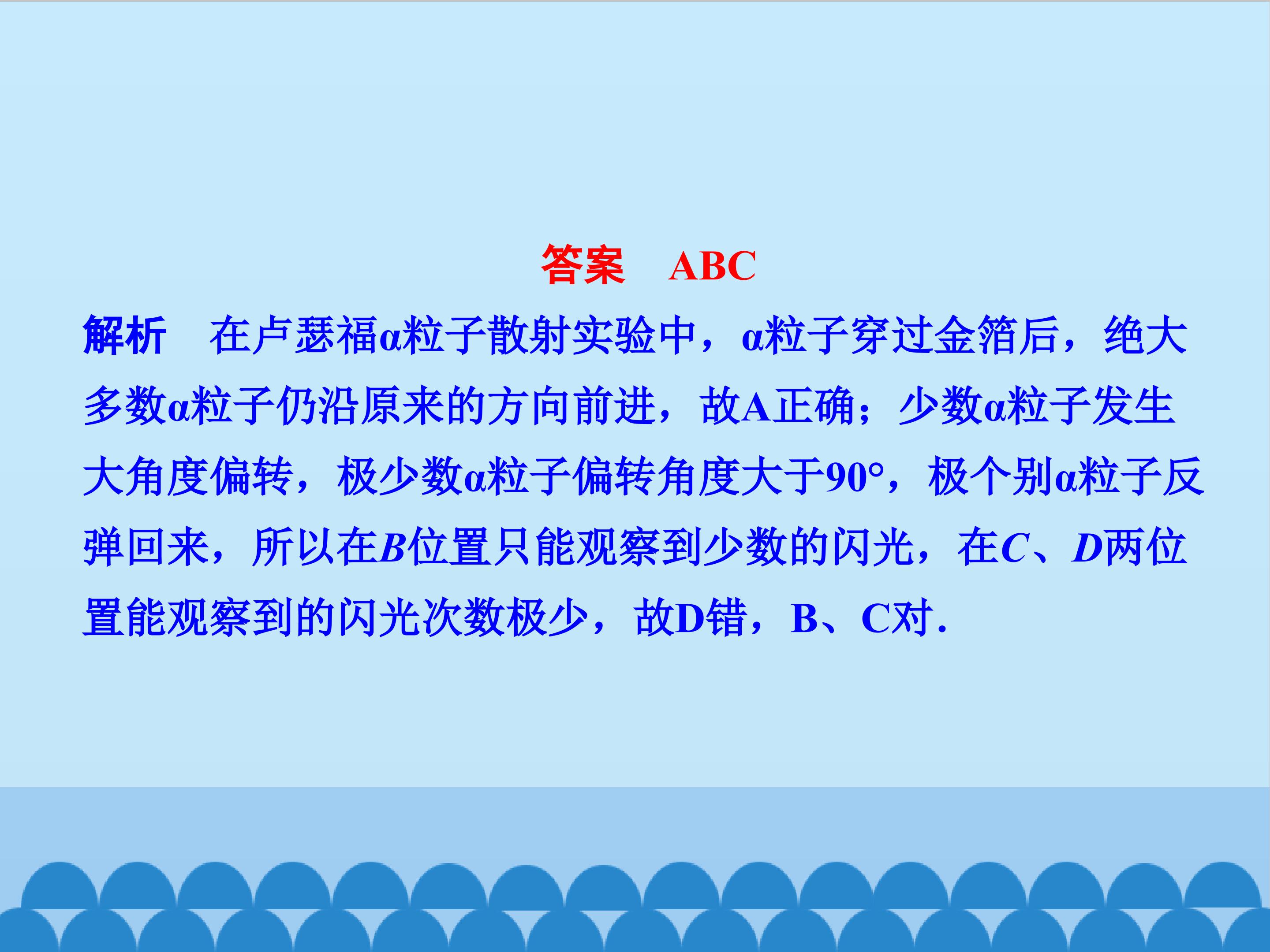 答案 ABC

解析 在卢瑟福α粒子散射实验中，α粒子穿过金箔后，绝大多数α粒子仍沿原来的方向前进，故A正确；少数α粒子发生大角度偏转，极少数α粒子偏转角度大于90°，极个别α粒子反弹回来，所以在B位置只能观察到少数的闪光，在C、D两位置能观察到的闪光次数极少，故D错，B、C对.